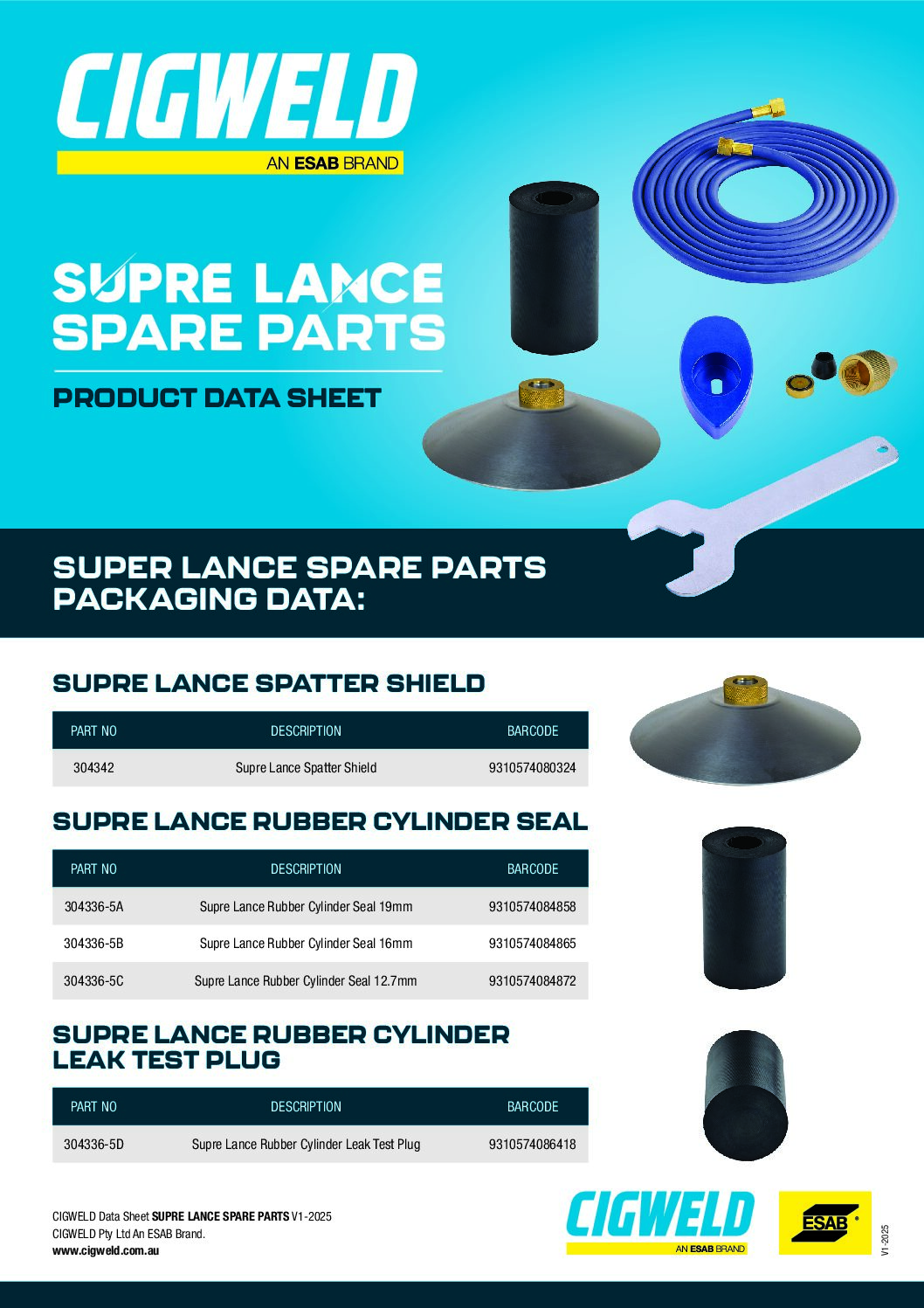 CIGWELD
AN ESAB BRAND

SUPRE LANCE SPARE PARTS

PRODUCT DATA SHEET

SUPER LANCE SPARE PARTS PACKAGING DATA:

SUPRE LANCE SPATTER SHIELD

| PART NO | DESCRIPTION | BARCODE |
|---|---|---|
| 304342 | Supre Lance Spatter Shield | 9310574080324 |

SUPRE LANCE RUBBER CYLINDER SEAL

| PART NO | DESCRIPTION | BARCODE |
|---|---|---|
| 304336-5A | Supre Lance Rubber Cylinder Seal 19mm | 9310574084858 |
| 304336-5B | Supre Lance Rubber Cylinder Seal 16mm | 9310574084865 |
| 304336-5C | Supre Lance Rubber Cylinder Seal 12.7mm | 9310574084872 |

SUPRE LANCE RUBBER CYLINDER LEAK TEST PLUG

| PART NO | DESCRIPTION | BARCODE |
|---|---|---|
| 304336-5D | Supre Lance Rubber Cylinder Leak Test Plug | 9310574086418 |

CIGWELD Data Sheet SUPRE LANCE SPARE PARTS V1-2025
CIGWELD Pty Ltd An ESAB Brand.
www.cigweld.com.au

CIGWELD
AN ESAB BRAND

ESAB

V1-2025